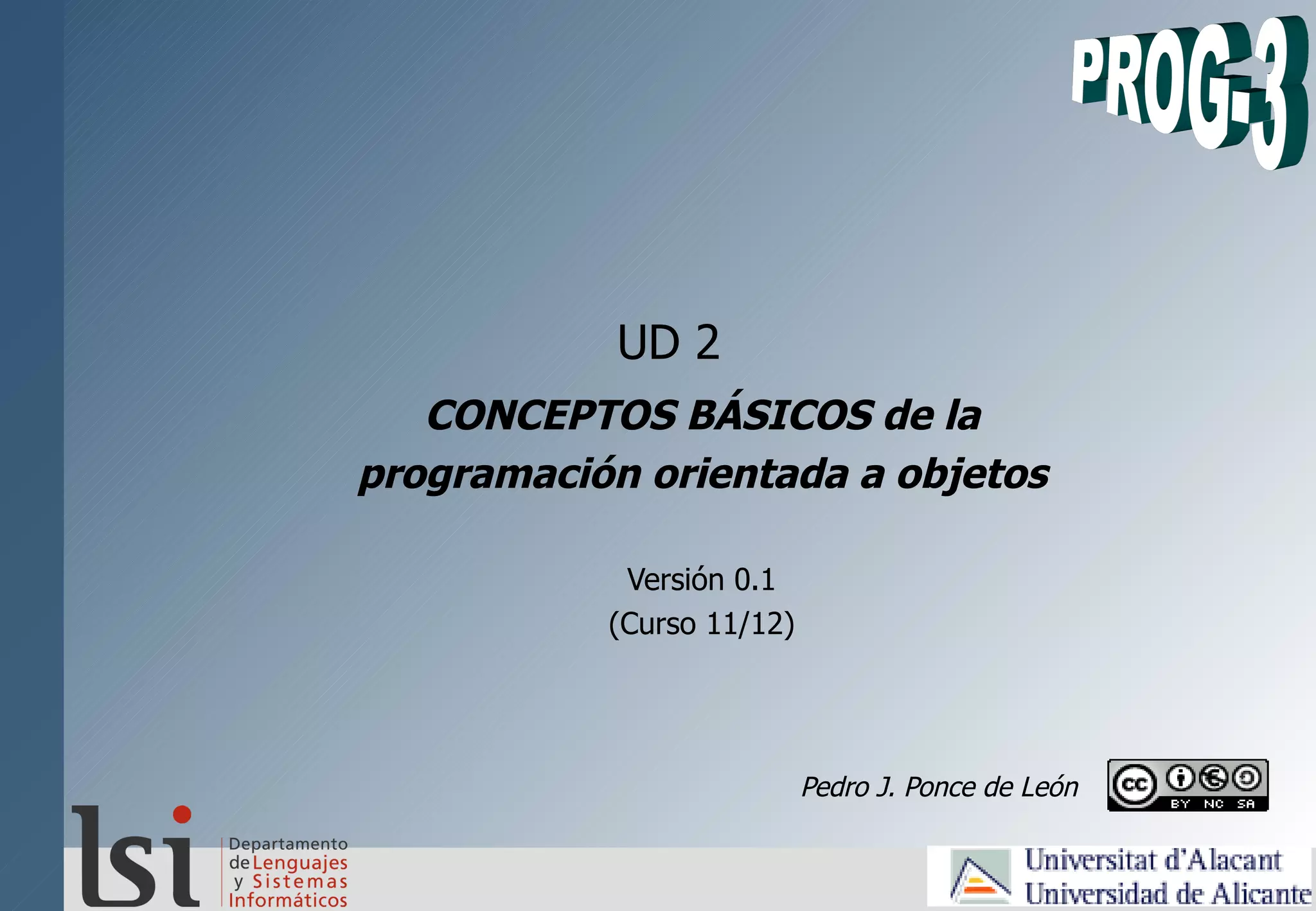 PROG-3

UD 2

CONCEPTOS BÁSICOS de la programación orientada a objetos

Versión 0.1
(Curso 11/12)

Pedro J. Ponce de León

cc BY NC SA

lsi Departamento de Lenguajes y Sistemas Informáticos

Universitat d'Alacant
Universidad de Alicante